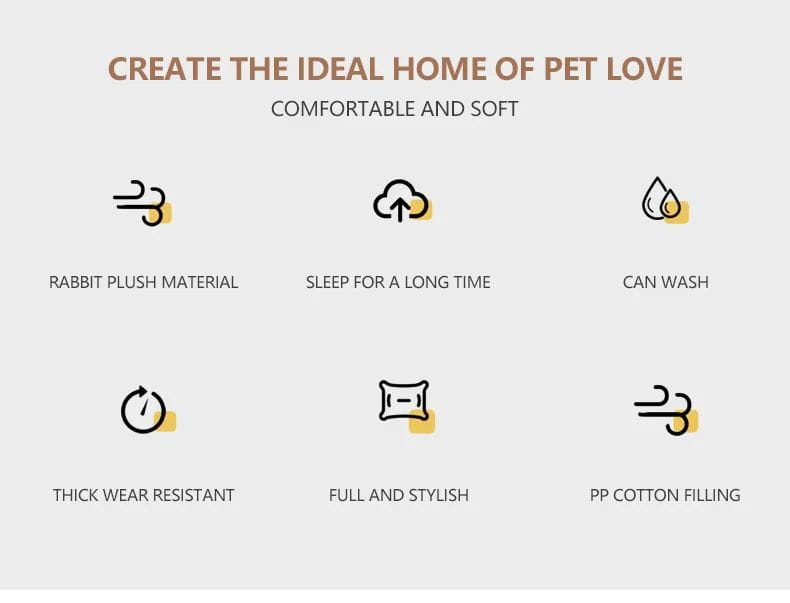 CREATE THE IDEAL HOME OF PET LOVE
COMFORTABLE AND SOFT

RABBIT PLUSH MATERIAL

SLEEP FOR A LONG TIME

CAN WASH

THICK WEAR RESISTANT

FULL AND STYLISH

PP COTTON FILLING